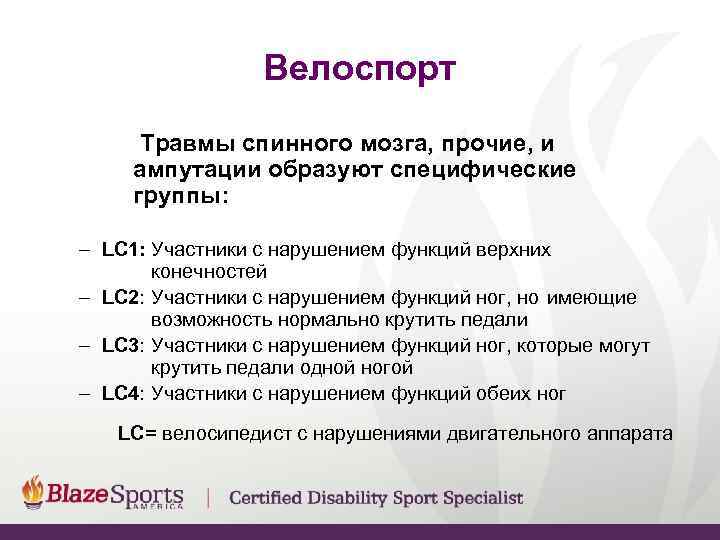 Велоспорт

Травмы спинного мозга, прочие, и ампутации образуют специфические группы:

– LC1: Участники с нарушением функций верхних конечностей
– LC2: Участники с нарушением функций ног, но имеющие возможность нормально крутить педали
– LC3: Участники с нарушением функций ног, которые могут крутить педали одной ногой
– LC4: Участники с нарушением функций обеих ног

LC= велосипедист с нарушениями двигательного аппарата

BlazeSports AMERICA | Certified Disability Sport Specialist